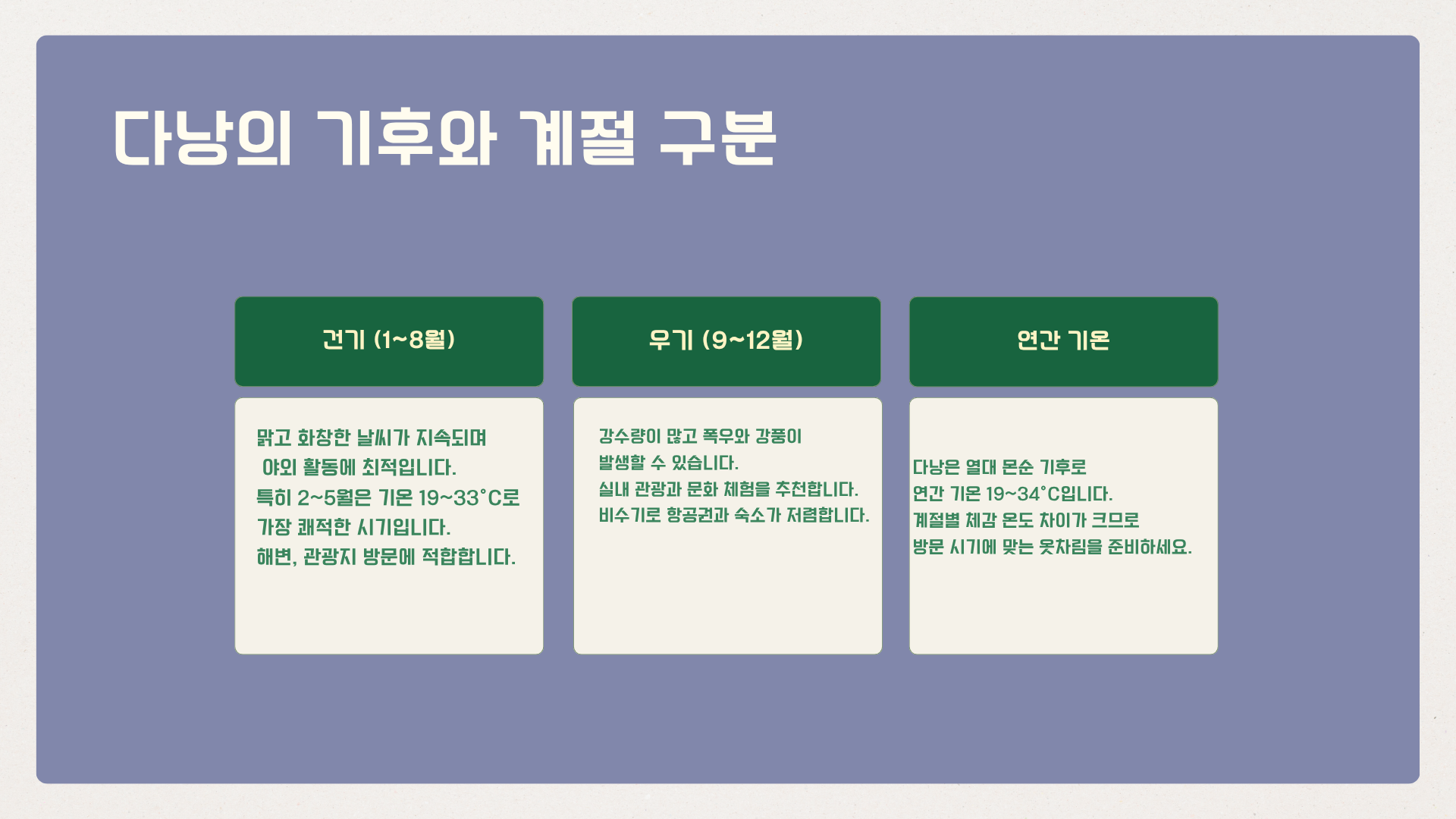 다낭의 기후와 계절 구분

건기 (1~8월)

맑고 화창한 날씨가 지속되며 야외 활동에 최적입니다. 특히 2~5월은 기온 19~33°C로 가장 쾌적한 시기입니다. 해변, 관광지 방문에 적합합니다.

우기 (9~12월)

강수량이 많고 폭우와 강풍이 발생할 수 있습니다. 실내 관광과 문화 체험을 추천합니다. 비수기로 항공권과 숙소가 저렴합니다.

연간 기온

다낭은 열대 몬순 기후로 연간 기온 19~34°C입니다. 계절별 체감 온도 차이가 크므로 방문 시기에 맞는 옷차림을 준비하세요.